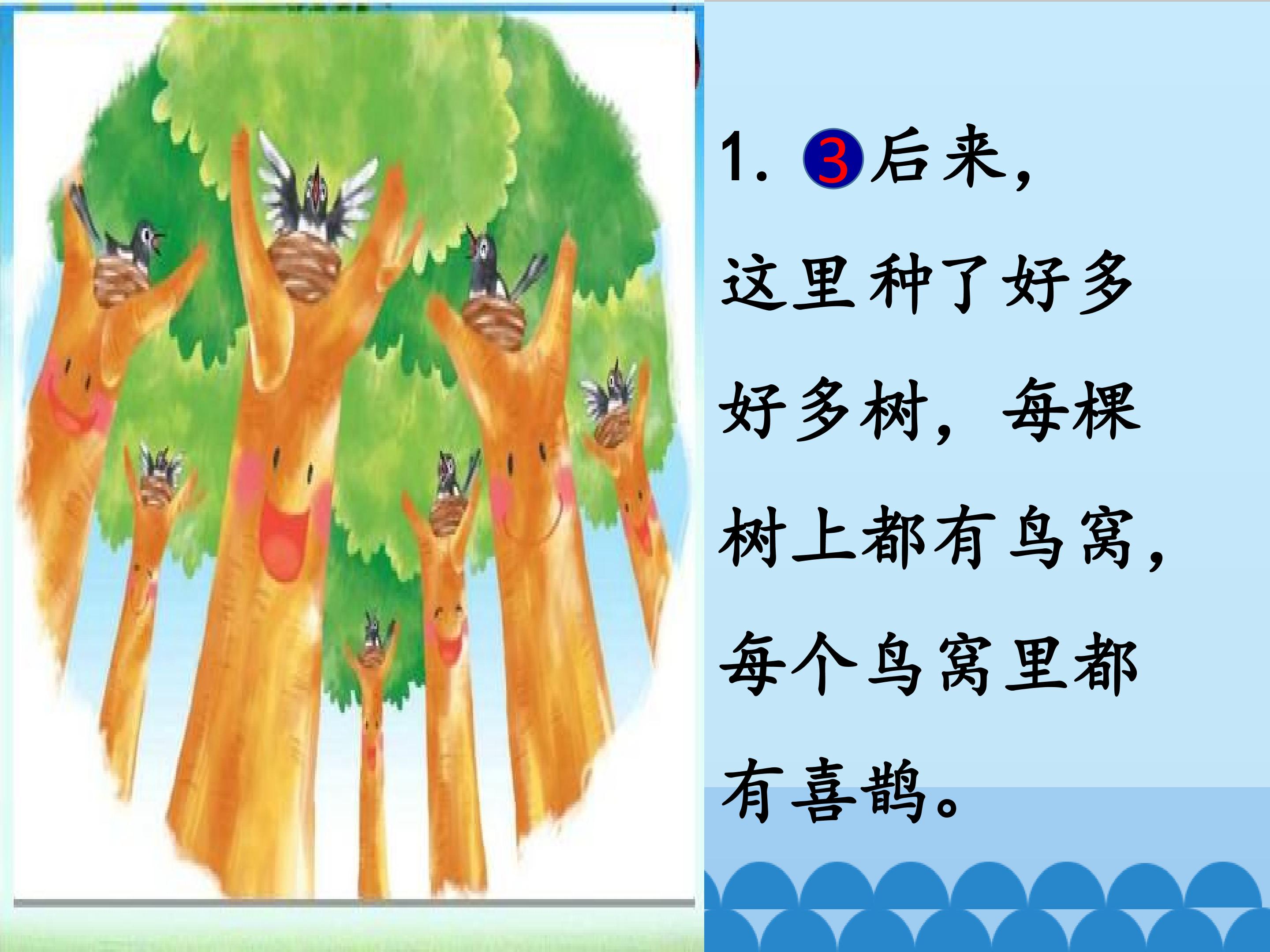 1. ③后来，这里种了好多好多树，每棵树上都有鸟窝，每个鸟窝里都有喜鹊。